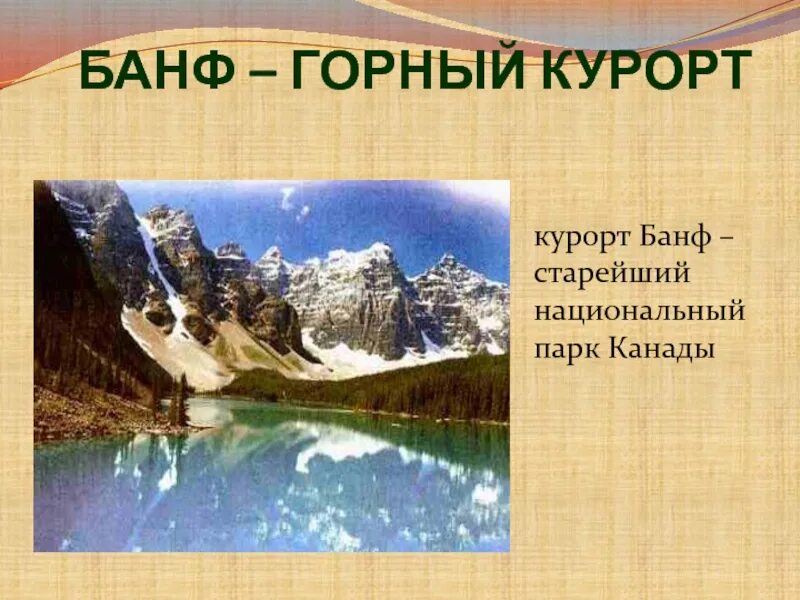 БАНФ – ГОРНЫЙ КУРОРТ

курорт Банф – старейший национальный парк Канады